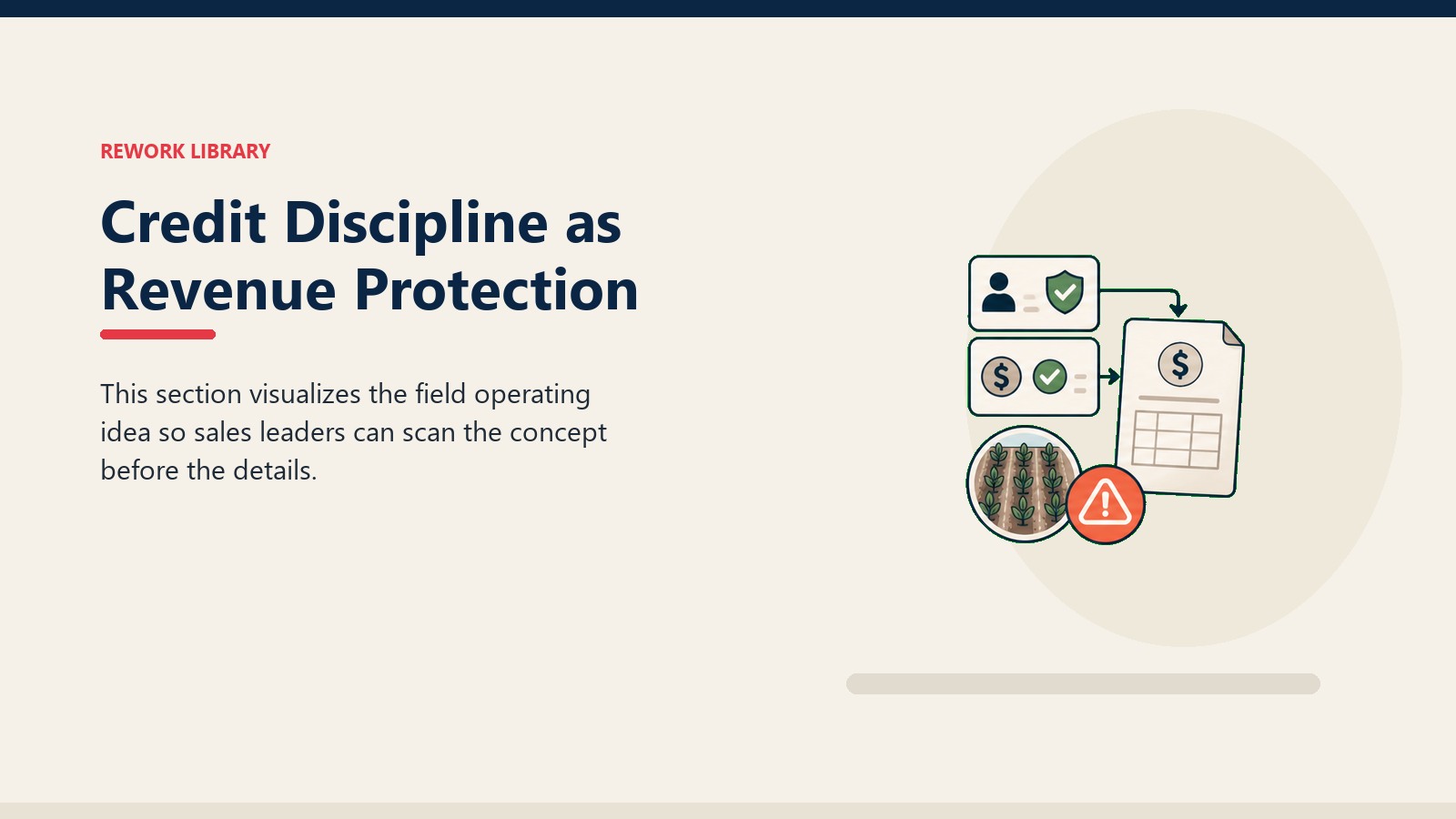 REWORK LIBRARY

Credit Discipline as Revenue Protection

This section visualizes the field operating idea so sales leaders can scan the concept before the details.

$

$